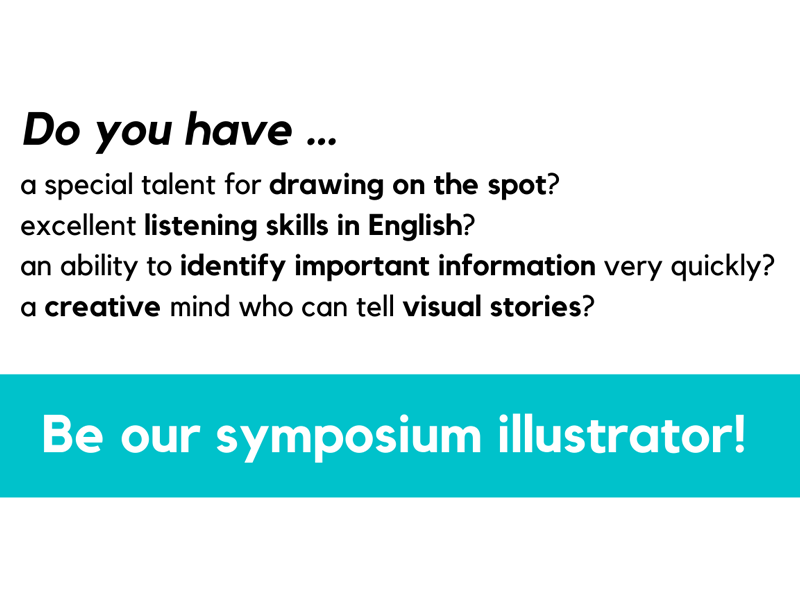 Do you have ...

a special talent for drawing on the spot?
excellent listening skills in English?
an ability to identify important information very quickly?
a creative mind who can tell visual stories?

Be our symposium illustrator!